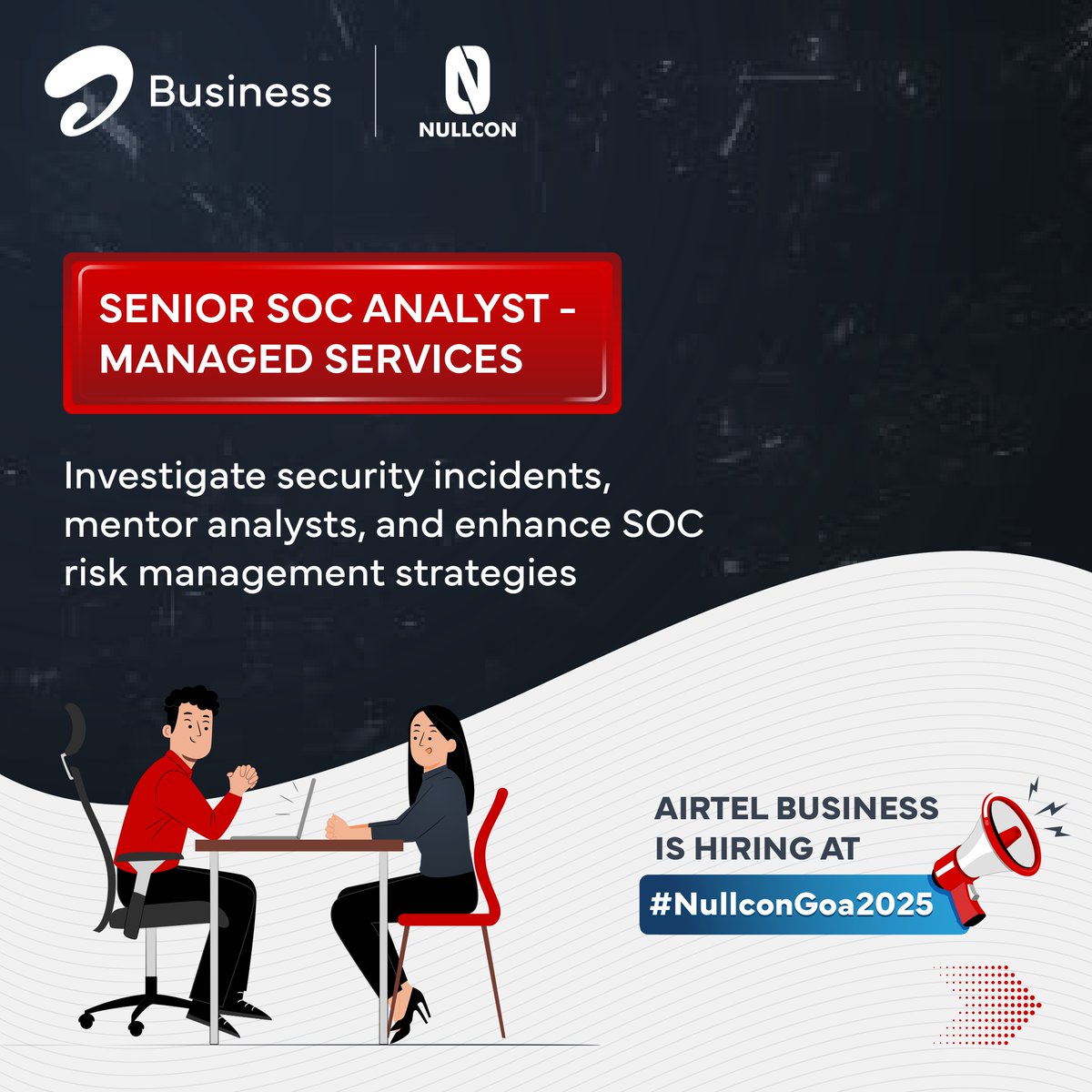 Business

NULLCON

SENIOR SOC ANALYST - MANAGED SERVICES

Investigate security incidents, mentor analysts, and enhance SOC risk management strategies

AIRTEL BUSINESS IS HIRING AT

#NullconGoa2025